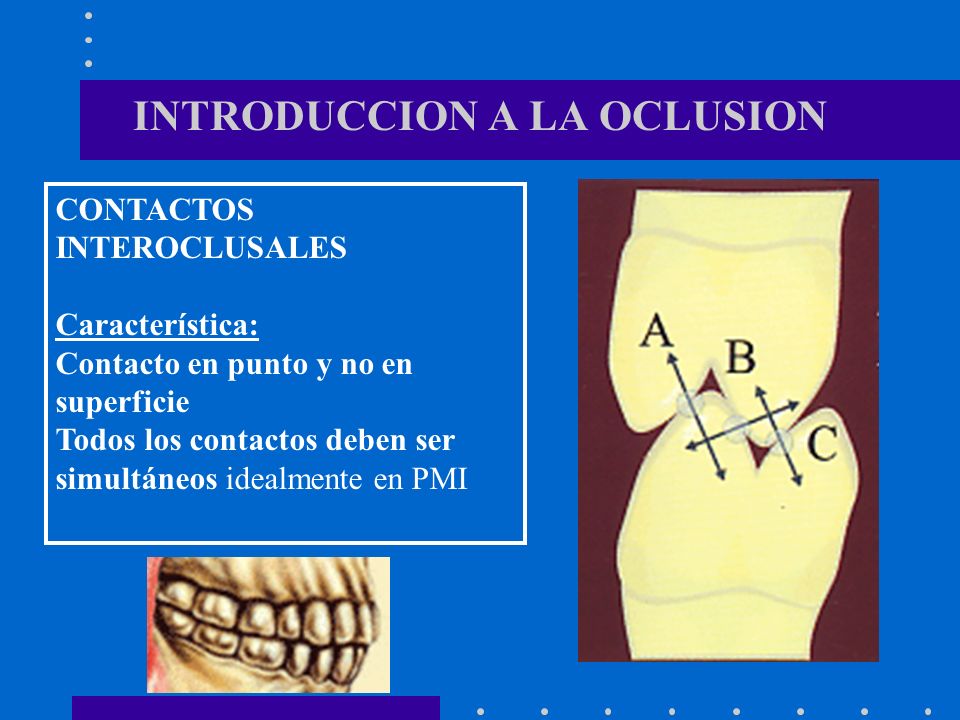 INTRODUCCION A LA OCLUSION

CONTACTOS INTEROCLUSALES

Característica:
Contacto en punto y no en superficie
Todos los contactos deben ser simultáneos idealmente en PMI

A
B
C